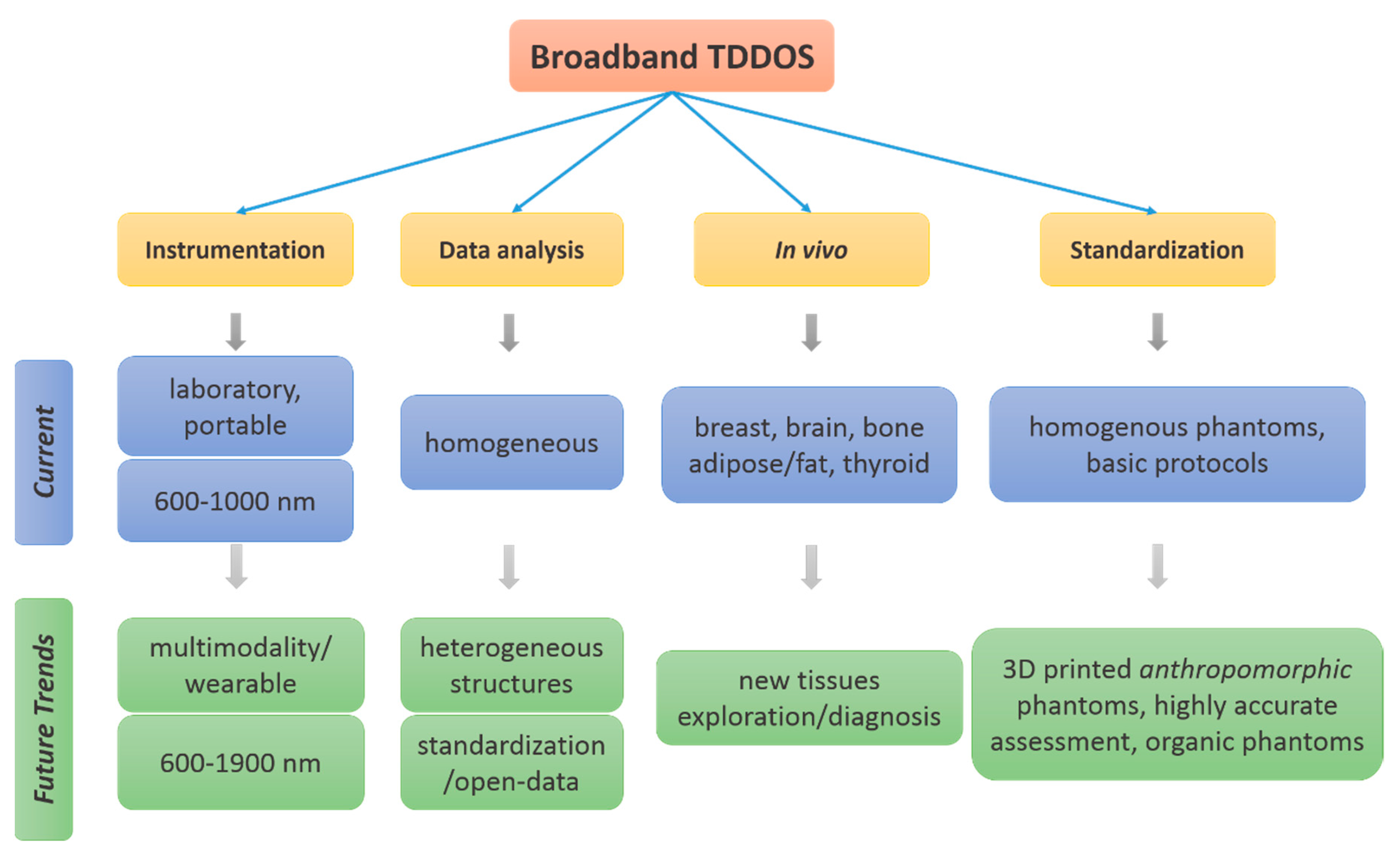 Broadband TDDOS

Instrumentation

Data analysis

In vivo

Standardization

Current

laboratory, portable

600-1000 nm

homogeneous

breast, brain, bone adipose/fat, thyroid

homogenous phantoms, basic protocols

Future Trends

multimodality/ wearable

600-1900 nm

heterogeneous structures

standardization /open-data

new tissues exploration/diagnosis

3D printed anthropomorphic phantoms, highly accurate assessment, organic phantoms